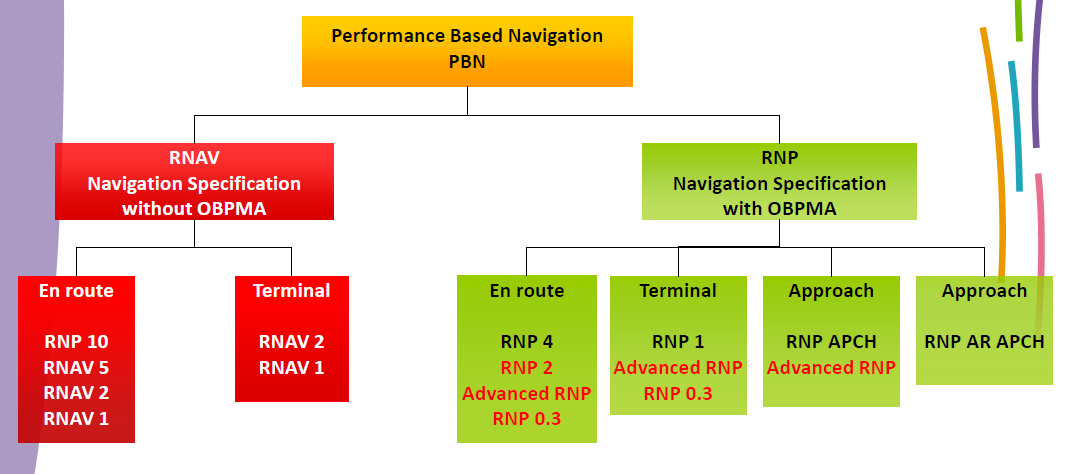 Performance Based Navigation
PBN

RNAV
Navigation Specification
without OBPMA

RNP
Navigation Specification
with OBPMA

En route

RNP 10
RNAV 5
RNAV 2
RNAV 1

Terminal

RNAV 2
RNAV 1

En route

RNP 4
RNP 2
Advanced RNP
RNP 0.3

Terminal

RNP 1
Advanced RNP
RNP 0.3

Approach

RNP APCH
Advanced RNP

Approach

RNP AR APCH